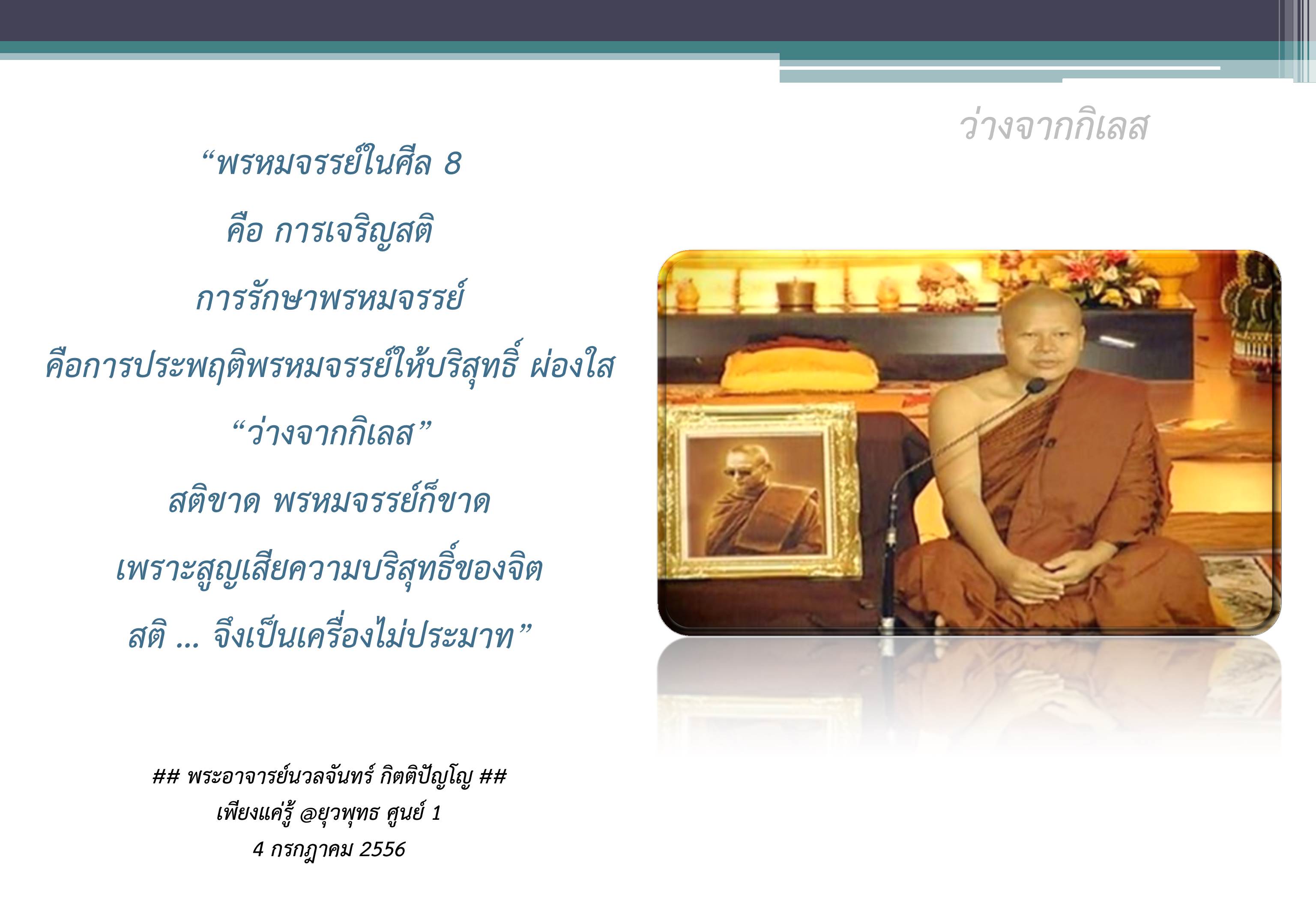 ว่างจากกิเลส

“พรหมจรรย์ในศีล 8

คือ การเจริญสติ

การรักษาพรหมจรรย์

คือการประพฤติพรหมจรรย์ให้บริสุทธิ์ ผ่องใส

“ว่างจากกิเลส”

สติขาด พรหมจรรย์ก็ขาด

เพราะสูญเสียความบริสุทธิ์ของจิต

สติ ... จึงเป็นเครื่องไม่ประมาท”

## พระอาจารย์นวลจันทร์ กิตติปัญโญ ##
เพียงแค่รู้ @ยุวพุทธ ศูนย์ 1
4 กรกฎาคม 2556